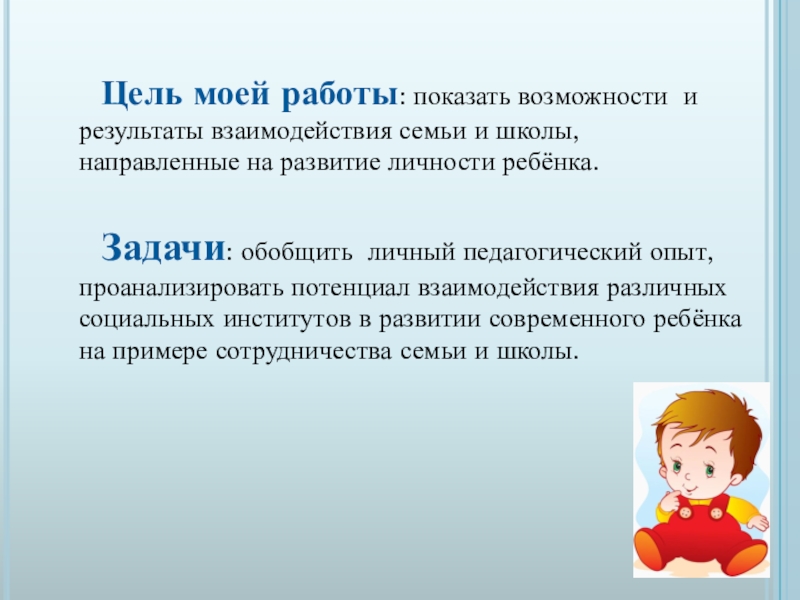 Цель моей работы: показать возможности и результаты взаимодействия семьи и школы, направленные на развитие личности ребёнка.

Задачи: обобщить личный педагогический опыт, проанализировать потенциал взаимодействия различных социальных институтов в развитии современного ребёнка на примере сотрудничества семьи и школы.